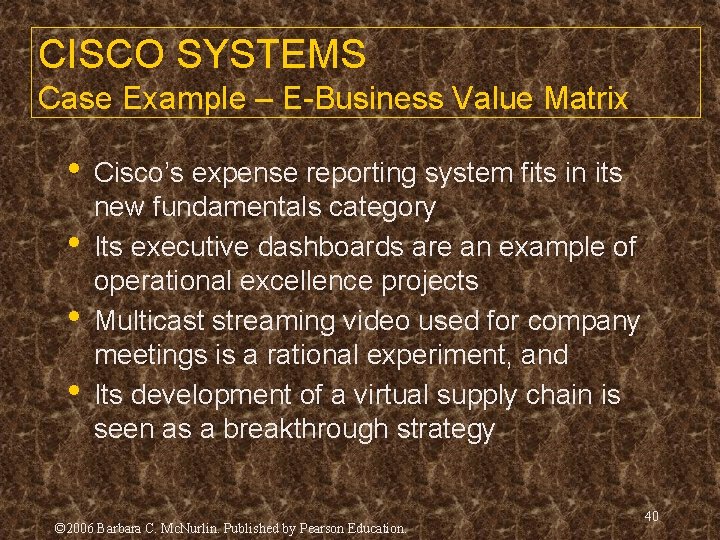 CISCO SYSTEMS
Case Example – E-Business Value Matrix

• Cisco's expense reporting system fits in its new fundamentals category
• Its executive dashboards are an example of operational excellence projects
• Multicast streaming video used for company meetings is a rational experiment, and
• Its development of a virtual supply chain is seen as a breakthrough strategy

40

©2006 Barbara C. McNurlin. Published by Pearson Education.